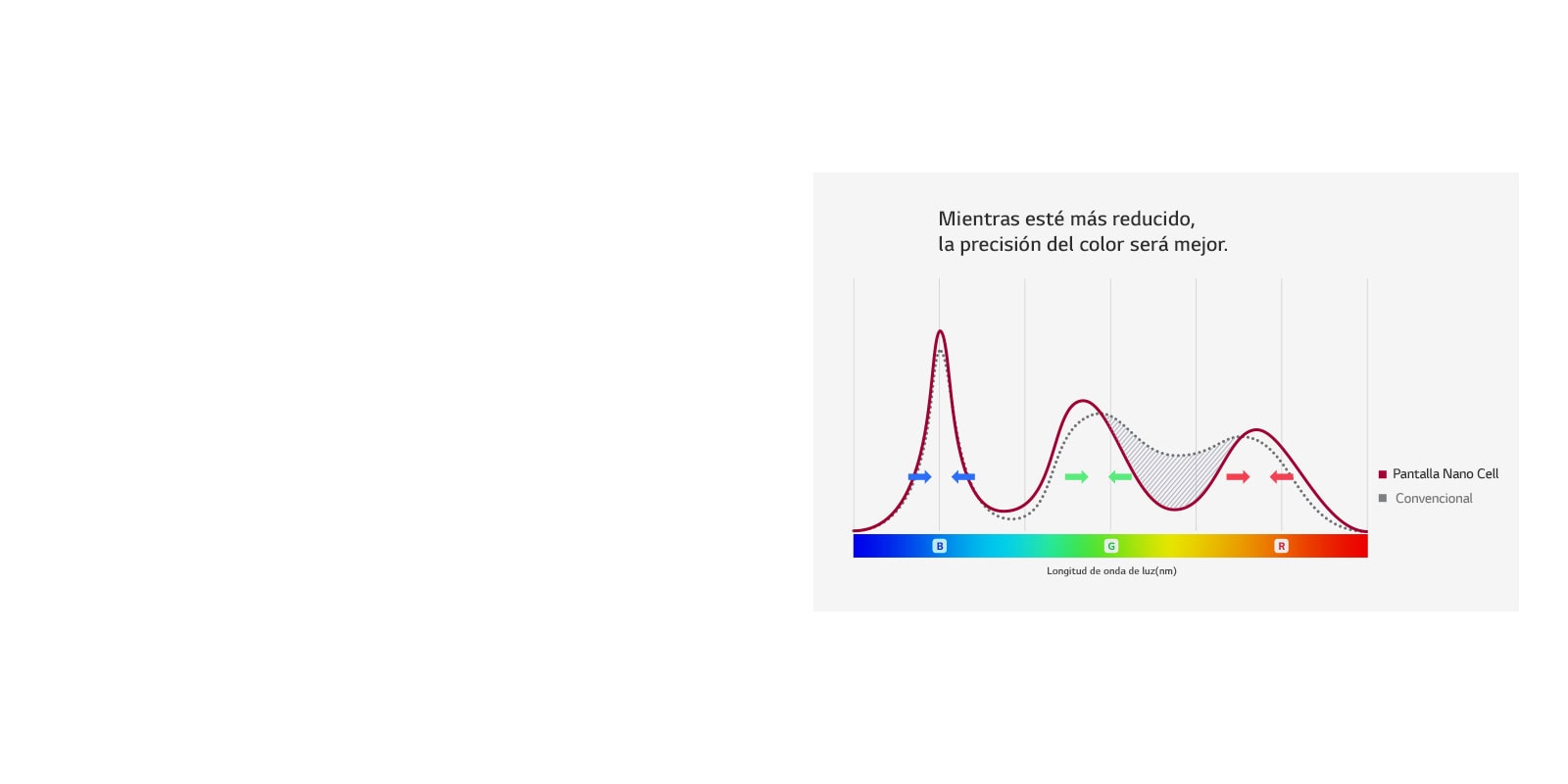 Mientras esté más reducido,
la precisión del color será mejor.

Pantalla Nano Cell
Convencional

B
G
R

Longitud de onda de luz(nm)